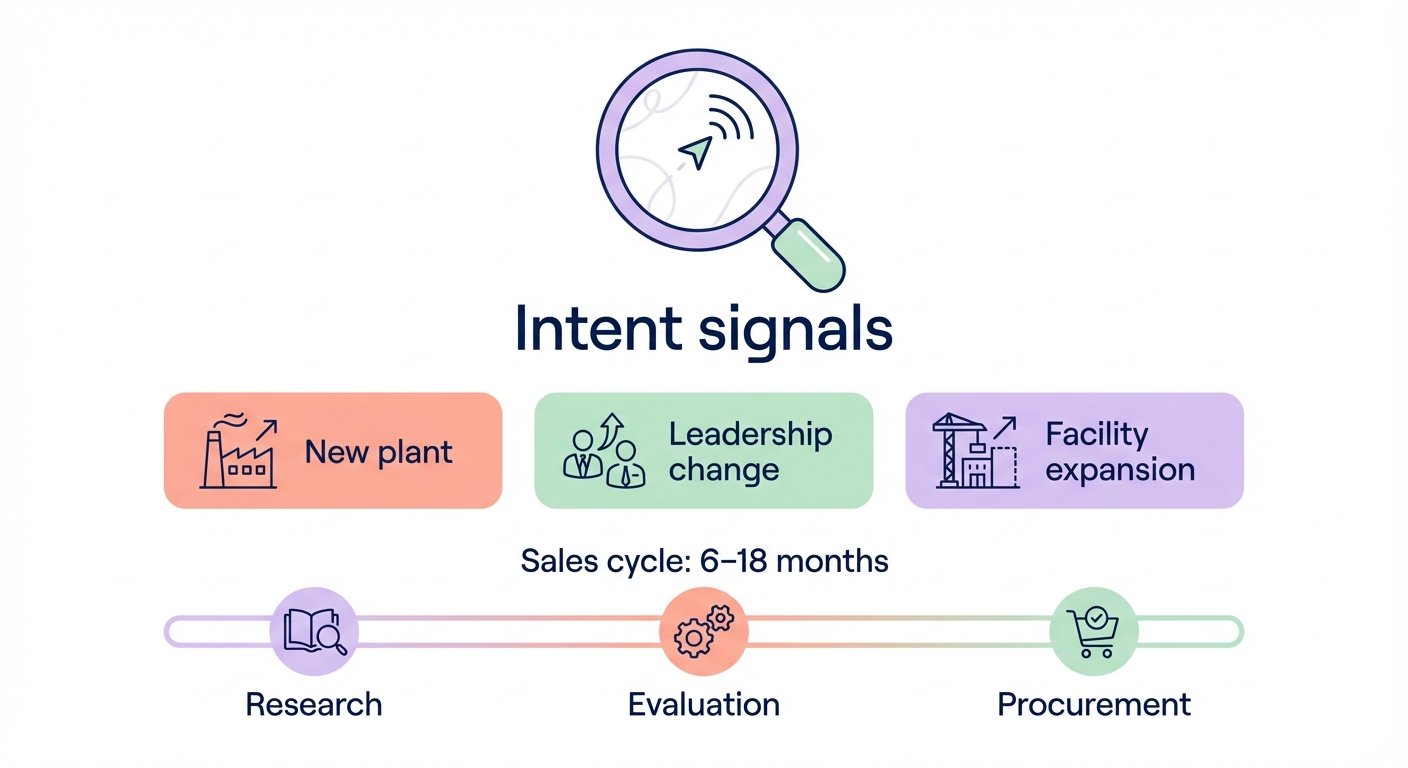 Intent signals

New plant

Leadership change

Facility expansion

Sales cycle: 6–18 months

Research

Evaluation

Procurement